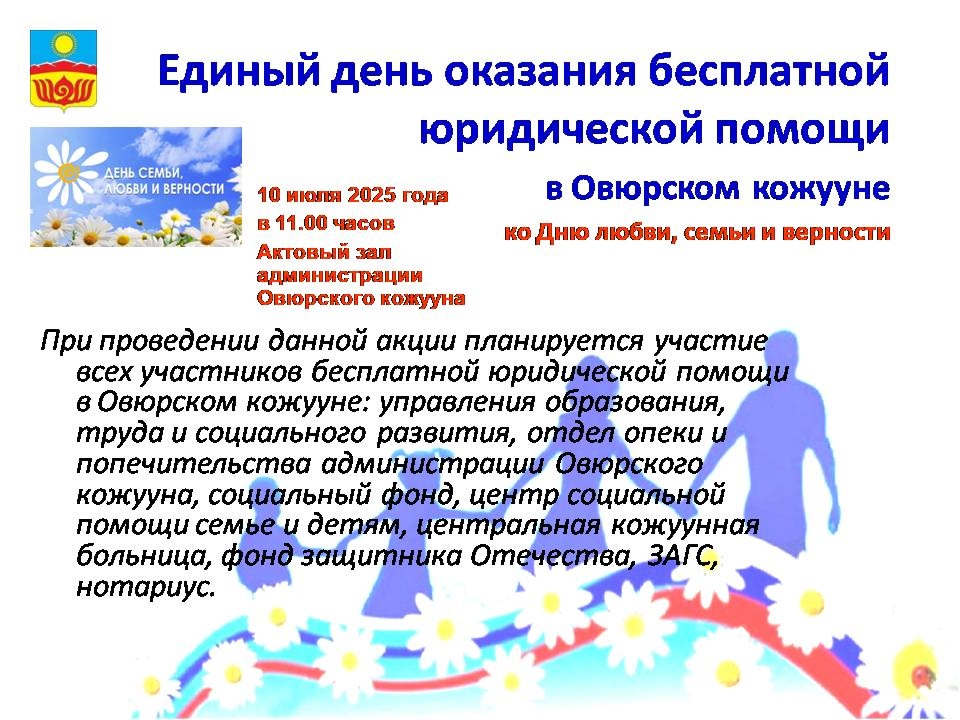 Единый день оказания бесплатной юридической помощи

в Овюрском кожууне

ко Дню любви, семьи и верности

ДЕНЬ СЕМЬИ, ЛЮБВИ И ВЕРНОСТИ

10 июля 2025 года
в 11.00 часов
Актовый зал администрации Овюрского кожууна

При проведении данной акции планируется участие всех участников бесплатной юридической помощи в Овюрском кожууне: управления образования, труда и социального развития, отдел опеки и попечительства администрации Овюрского кожууна, социальный фонд, центр социальной помощи семье и детям, центральная кожуунная больница, фонд защитника Отечества, ЗАГС, нотариус.